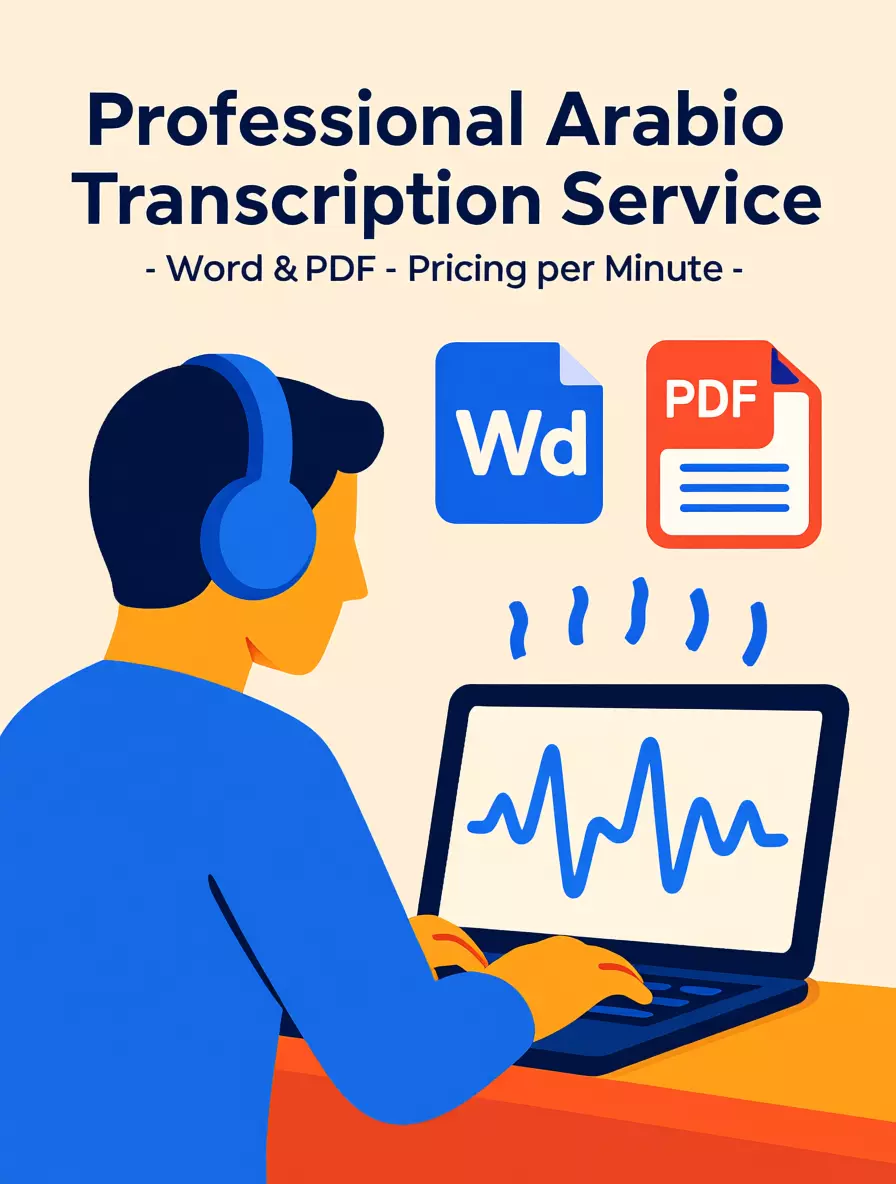 Professional Arabio Transcription Service

- Word & PDF - Pricing per Minute -

Wd

PDF